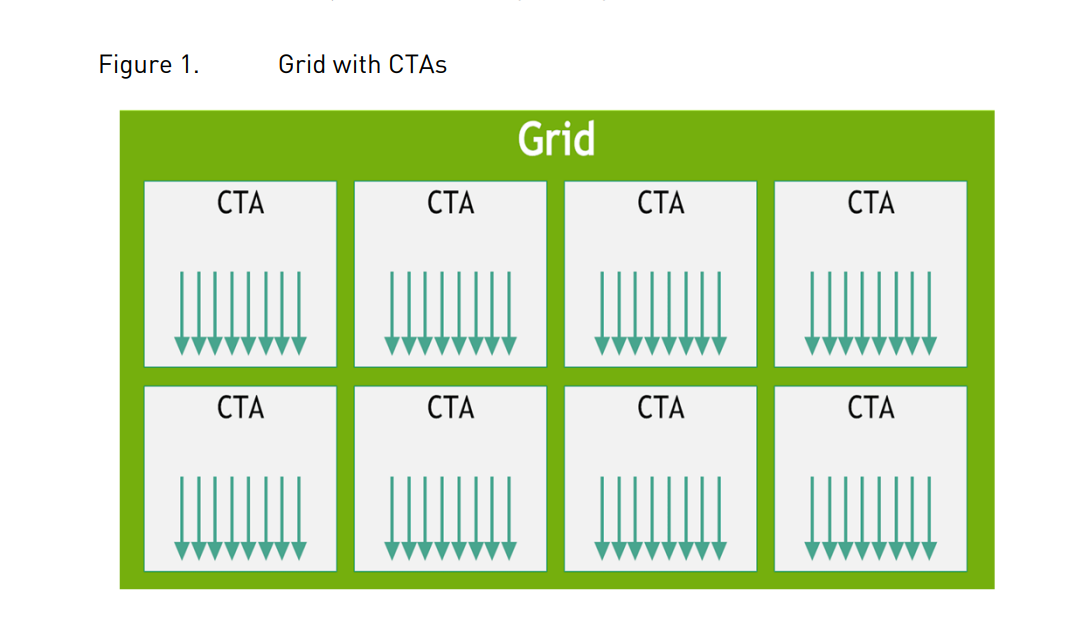 Figure 1. Grid with CTAs

Grid

CTA CTA CTA CTA

CTA CTA CTA CTA